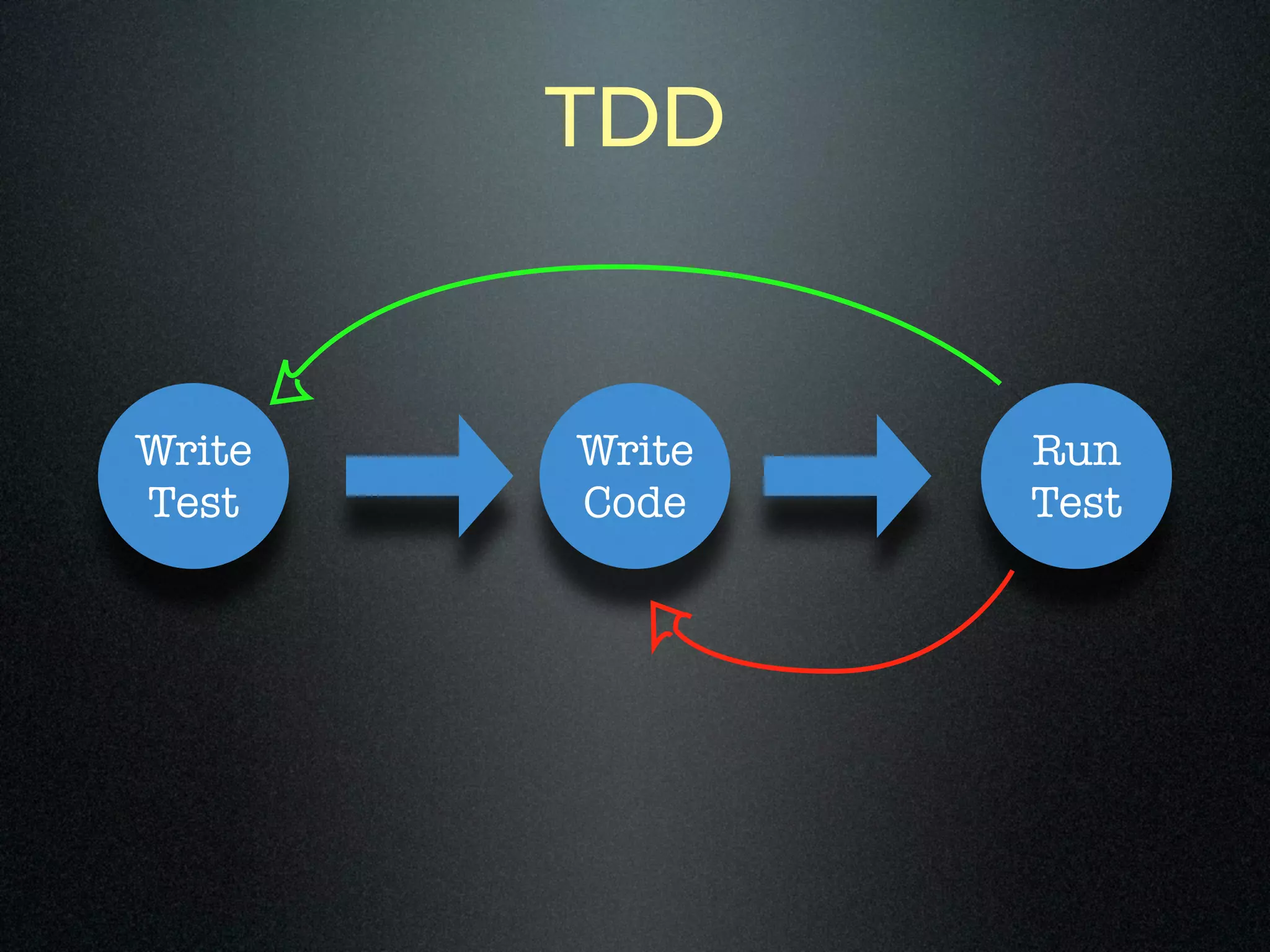 TDD

Write Test

Write Code

Run Test